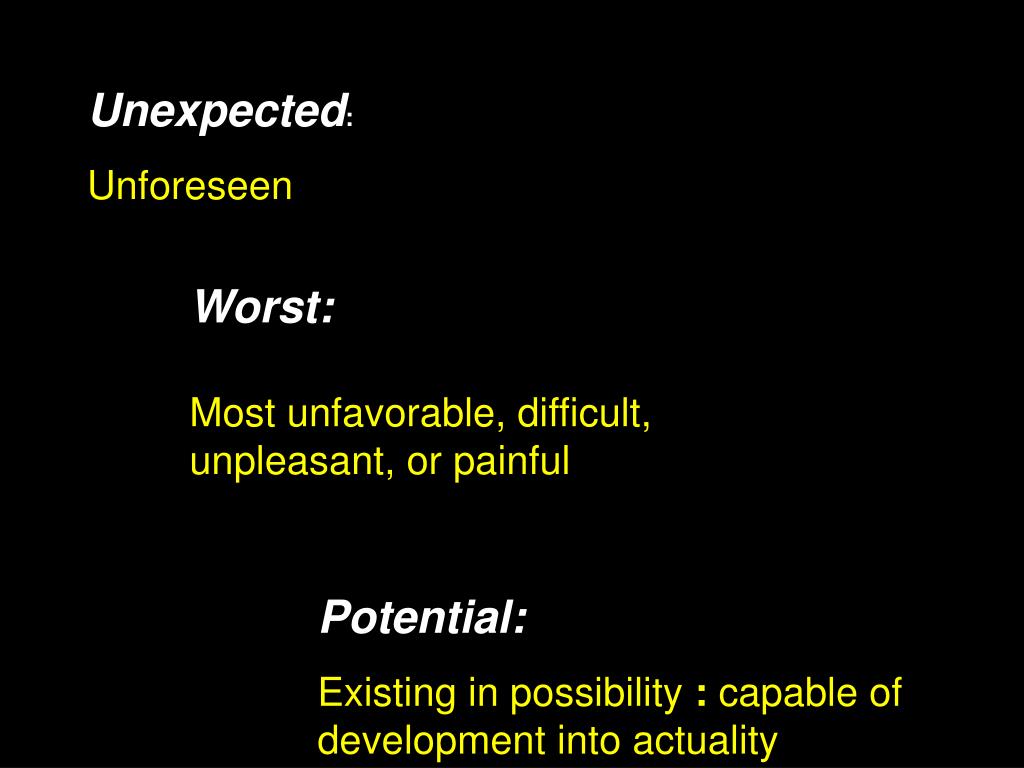 Unexpected:

Unforeseen

Worst:

Most unfavorable, difficult, unpleasant, or painful

Potential:

Existing in possibility : capable of development into actuality